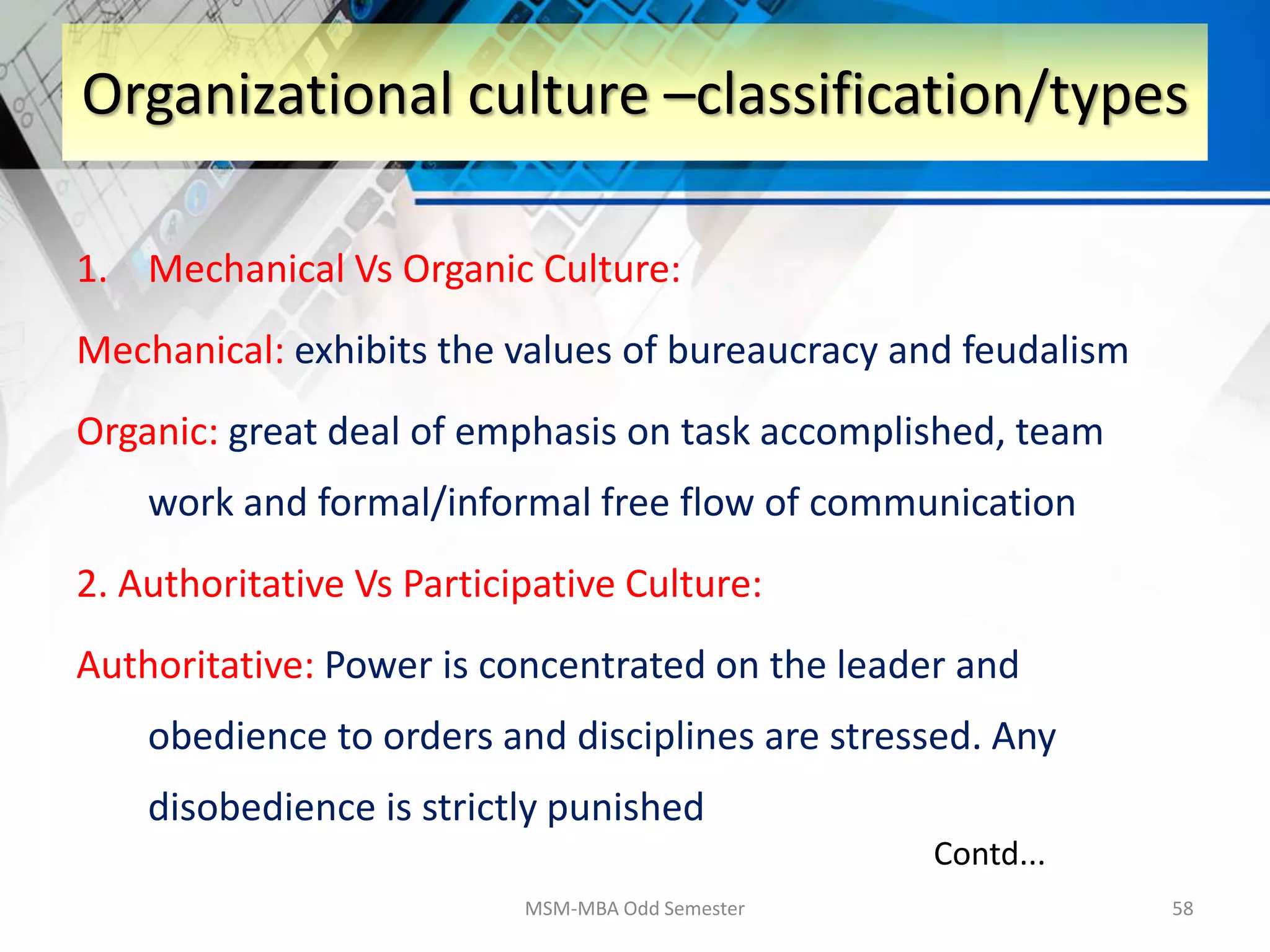 Organizational culture –classification/types

1. Mechanical Vs Organic Culture:

Mechanical: exhibits the values of bureaucracy and feudalism

Organic: great deal of emphasis on task accomplished, team work and formal/informal free flow of communication

2. Authoritative Vs Participative Culture:

Authoritative: Power is concentrated on the leader and obedience to orders and disciplines are stressed. Any disobedience is strictly punished

Contd...

MSM-MBA Odd Semester

58